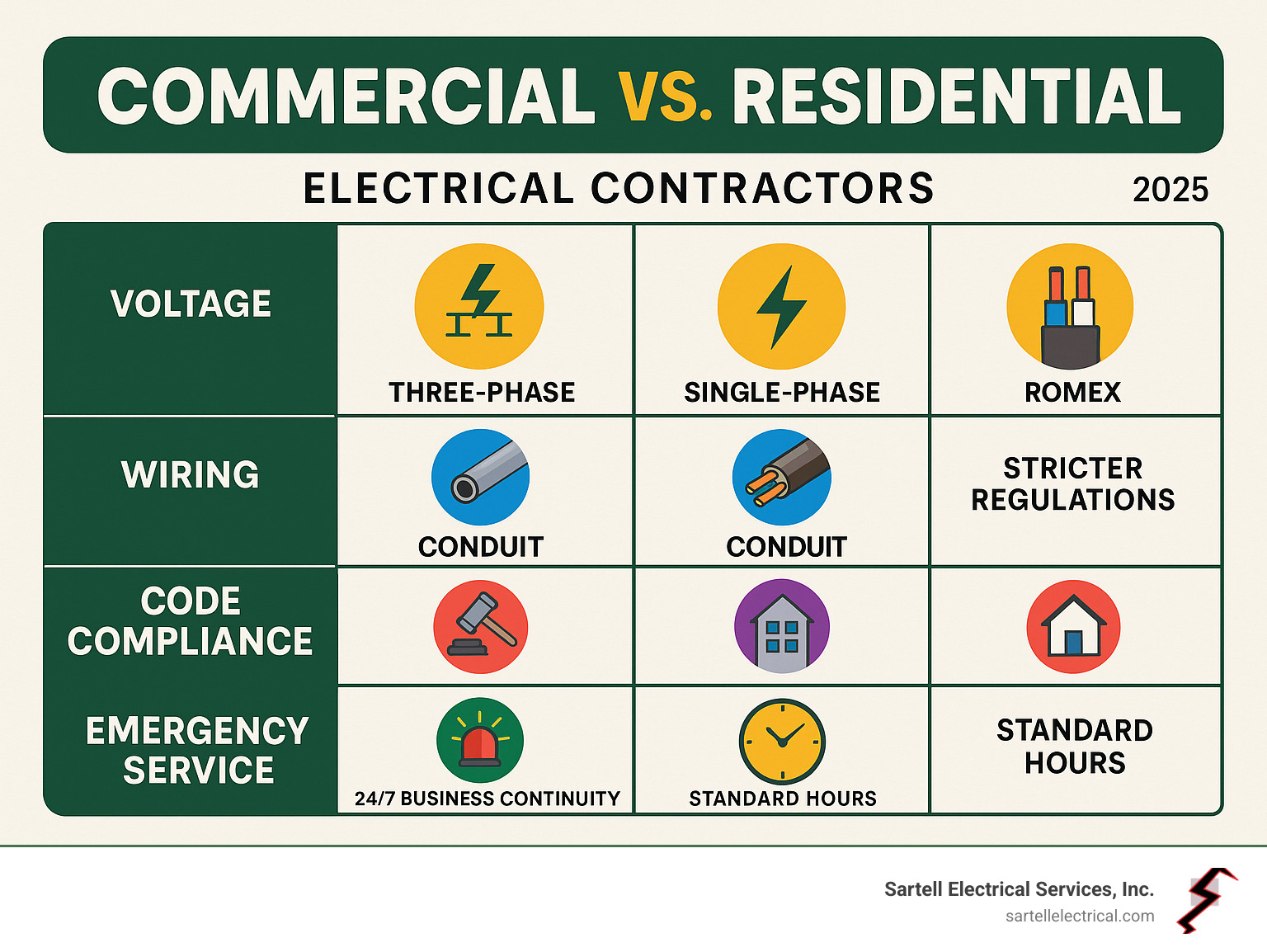 COMMERCIAL VS. RESIDENTIAL

ELECTRICAL CONTRACTORS 2025

| VOLTAGE | THREE-PHASE | SINGLE-PHASE | ROMEX |
|---|---|---|---|
| WIRING | CONDUIT | CONDUIT | STRICTER REGULATIONS |
| CODE COMPLIANCE | | | |
| EMERGENCY SERVICE | 24/7 BUSINESS CONTINUITY | STANDARD HOURS | STANDARD HOURS |

Sartell Electrical Services, Inc.
sartellelectrical.com